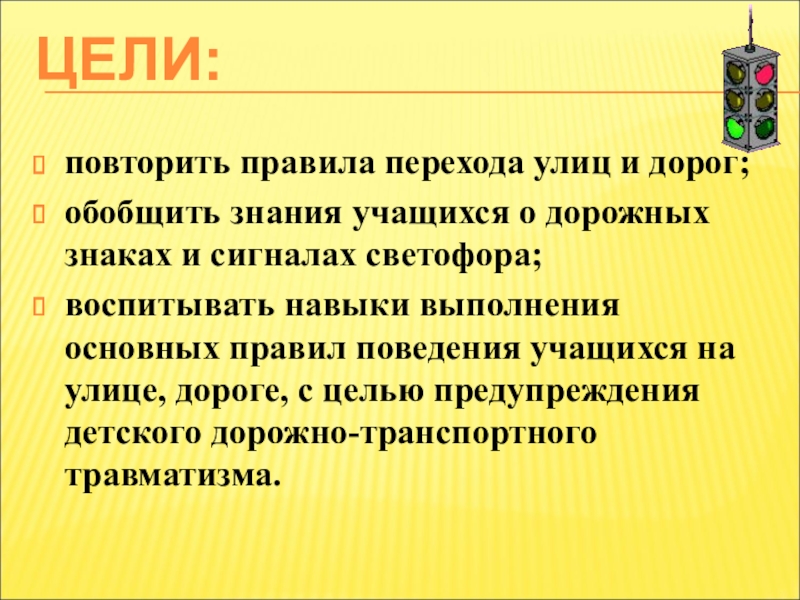 ЦЕЛИ:

повторить правила перехода улиц и дорог;

обобщить знания учащихся о дорожных знаках и сигналах светофора;

воспитывать навыки выполнения основных правил поведения учащихся на улице, дороге, с целью предупреждения детского дорожно-транспортного травматизма.